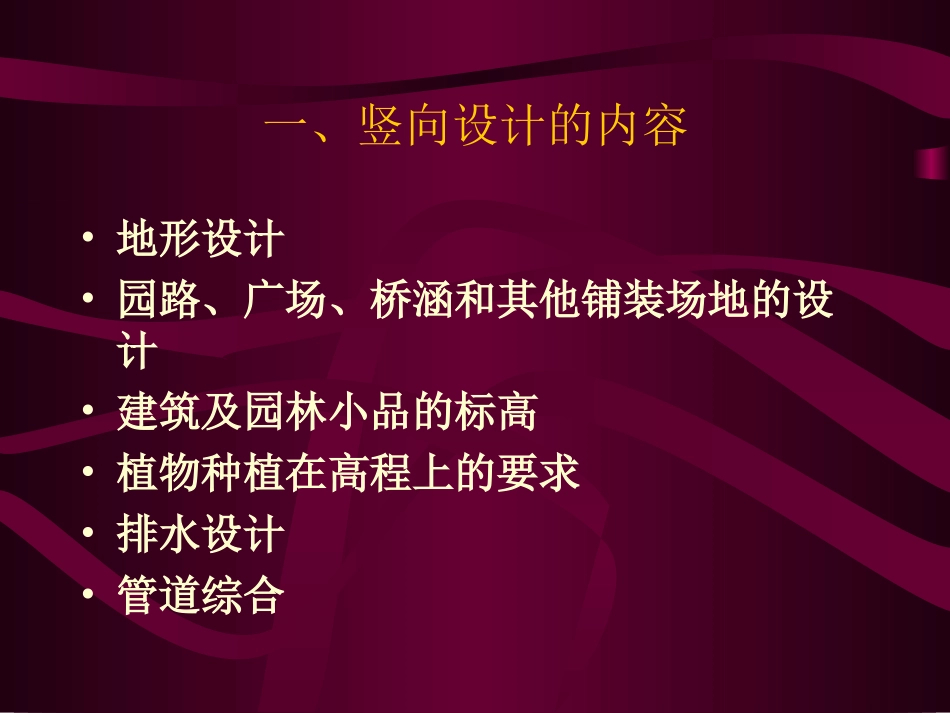 一、竖向设计的内容

• 地形设计
• 园路、广场、桥涵和其他铺装场地的设计
• 建筑及园林小品的标高
• 植物种植在高程上的要求
• 排水设计
• 管道综合